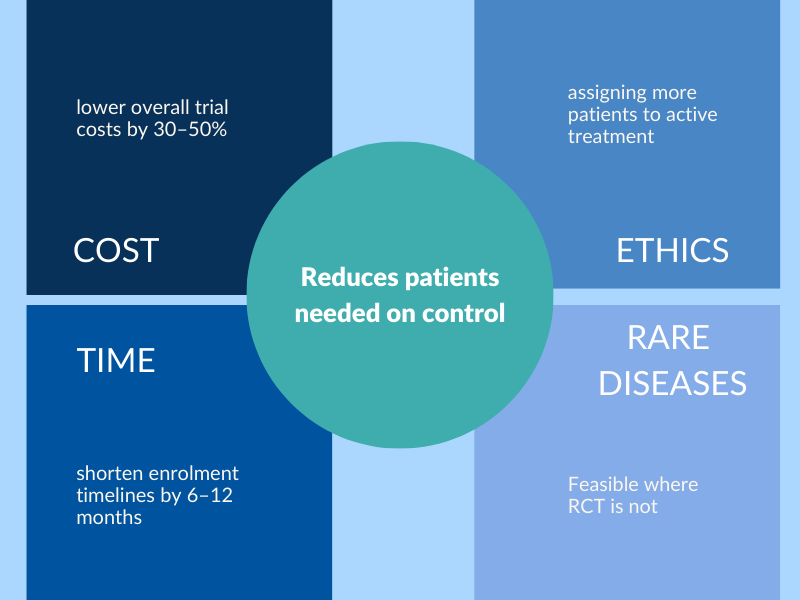 lower overall trial costs by 30–50%

COST

assigning more patients to active treatment

ETHICS

Reduces patients needed on control

TIME

shorten enrolment timelines by 6–12 months

RARE DISEASES

Feasible where RCT is not